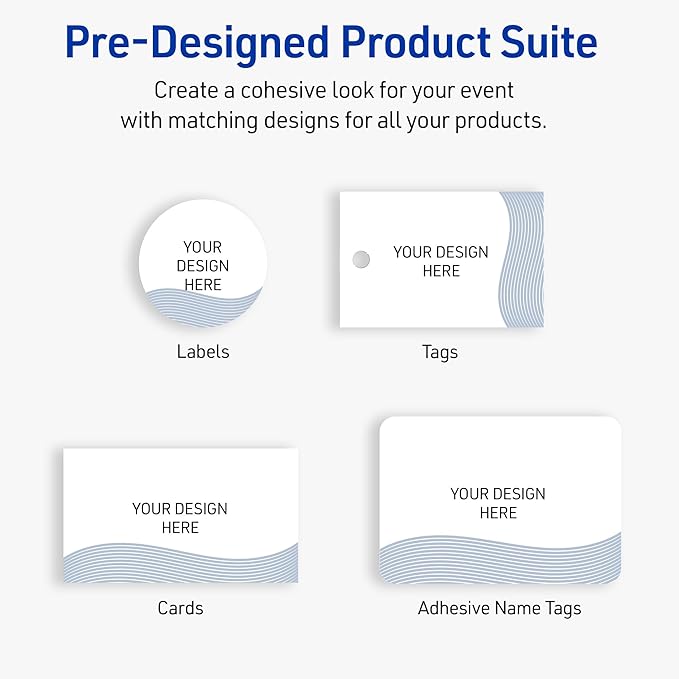 Pre-Designed Product Suite

Create a cohesive look for your event with matching designs for all your products.

YOUR DESIGN HERE

Labels

YOUR DESIGN HERE

Tags

YOUR DESIGN HERE

Cards

YOUR DESIGN HERE

Adhesive Name Tags